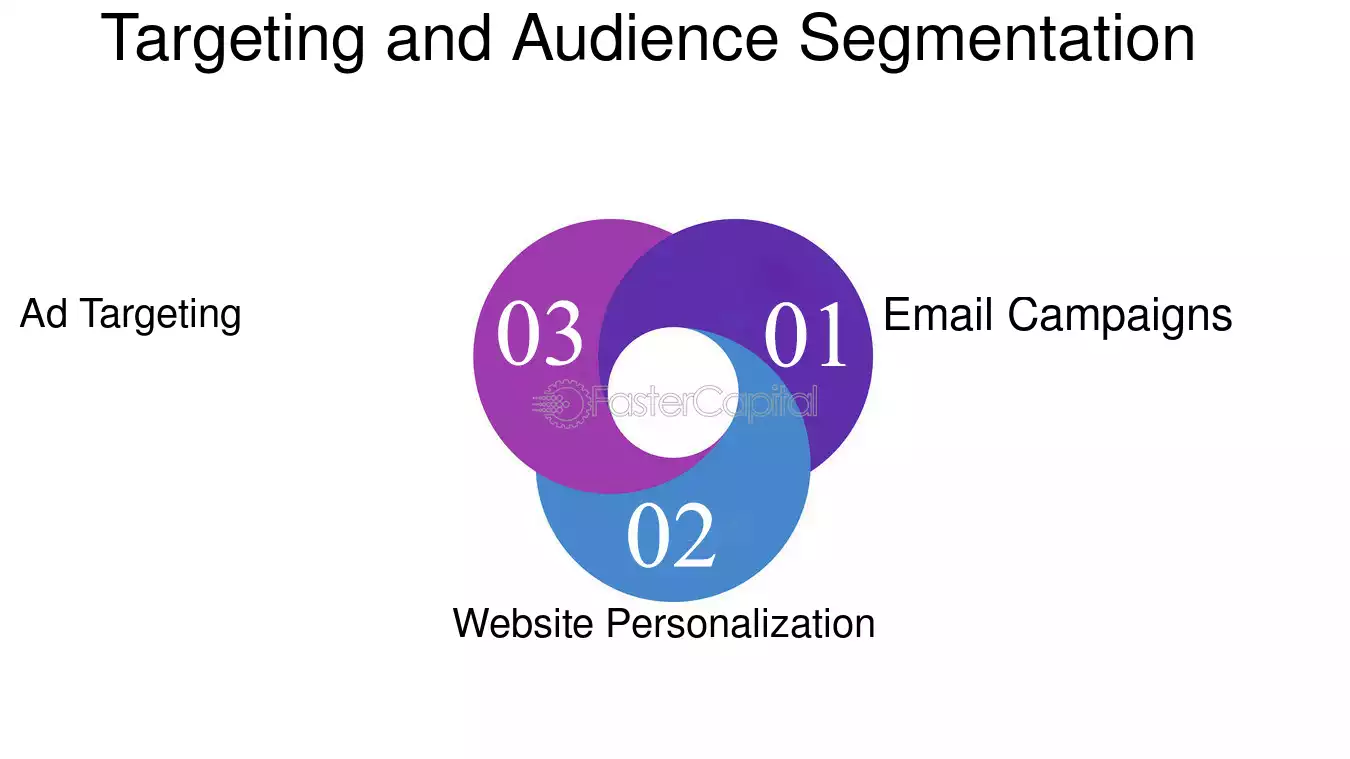 Targeting and Audience Segmentation

Ad Targeting

03

01

Email Campaigns

FasterCapital

02

Website Personalization